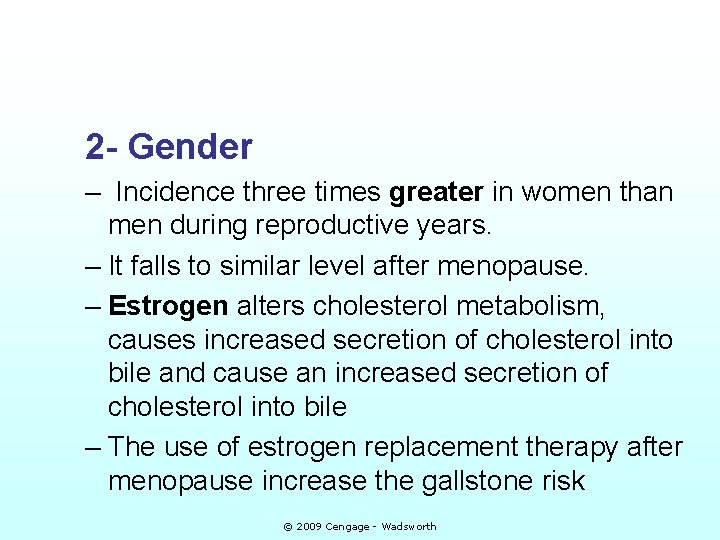 2- Gender

– Incidence three times greater in women than men during reproductive years.

– It falls to similar level after menopause.

– Estrogen alters cholesterol metabolism, causes increased secretion of cholesterol into bile and cause an increased secretion of cholesterol into bile

– The use of estrogen replacement therapy after menopause increase the gallstone risk

© 2009 Cengage - Wadsworth